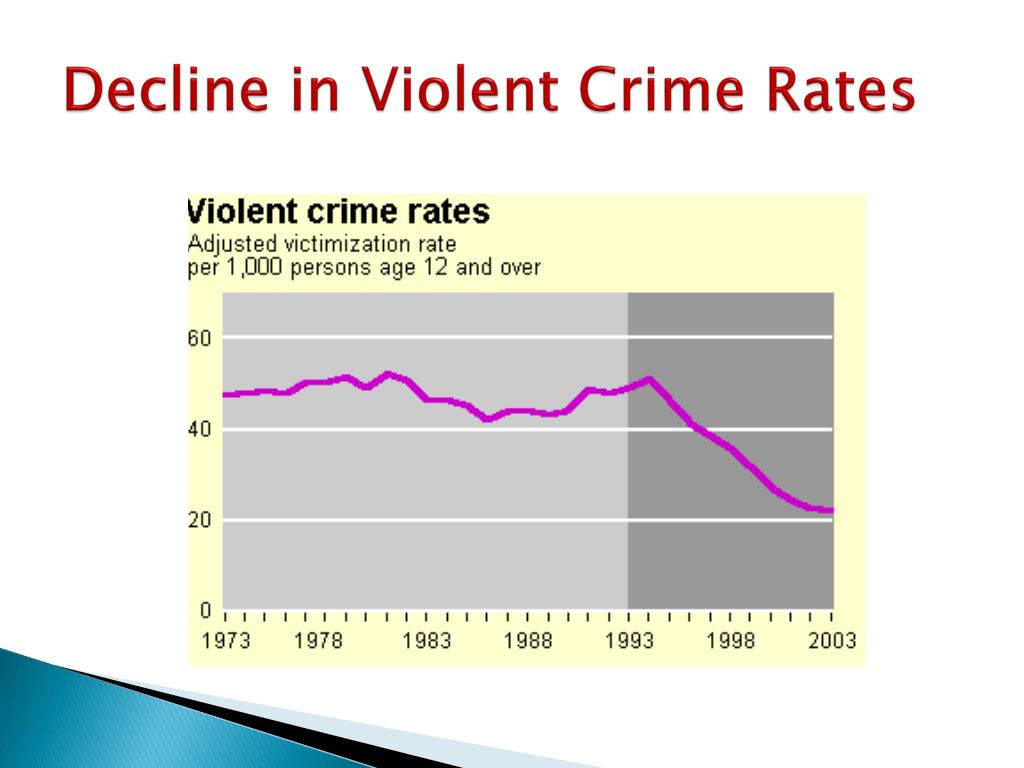 Decline in Violent Crime Rates

Violent crime rates
Adjusted victimization rate
per 1,000 persons age 12 and over

60
40
20
0

1973 1978 1983 1988 1993 1998 2003